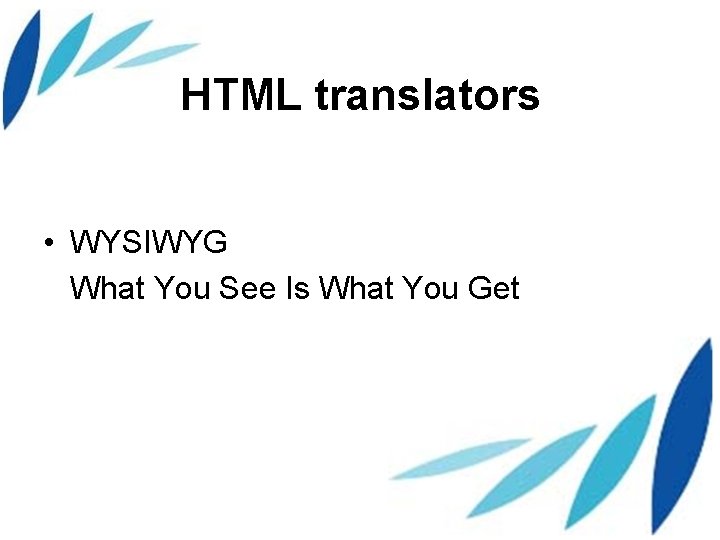 HTML translators

• WYSIWYG
What You See Is What You Get